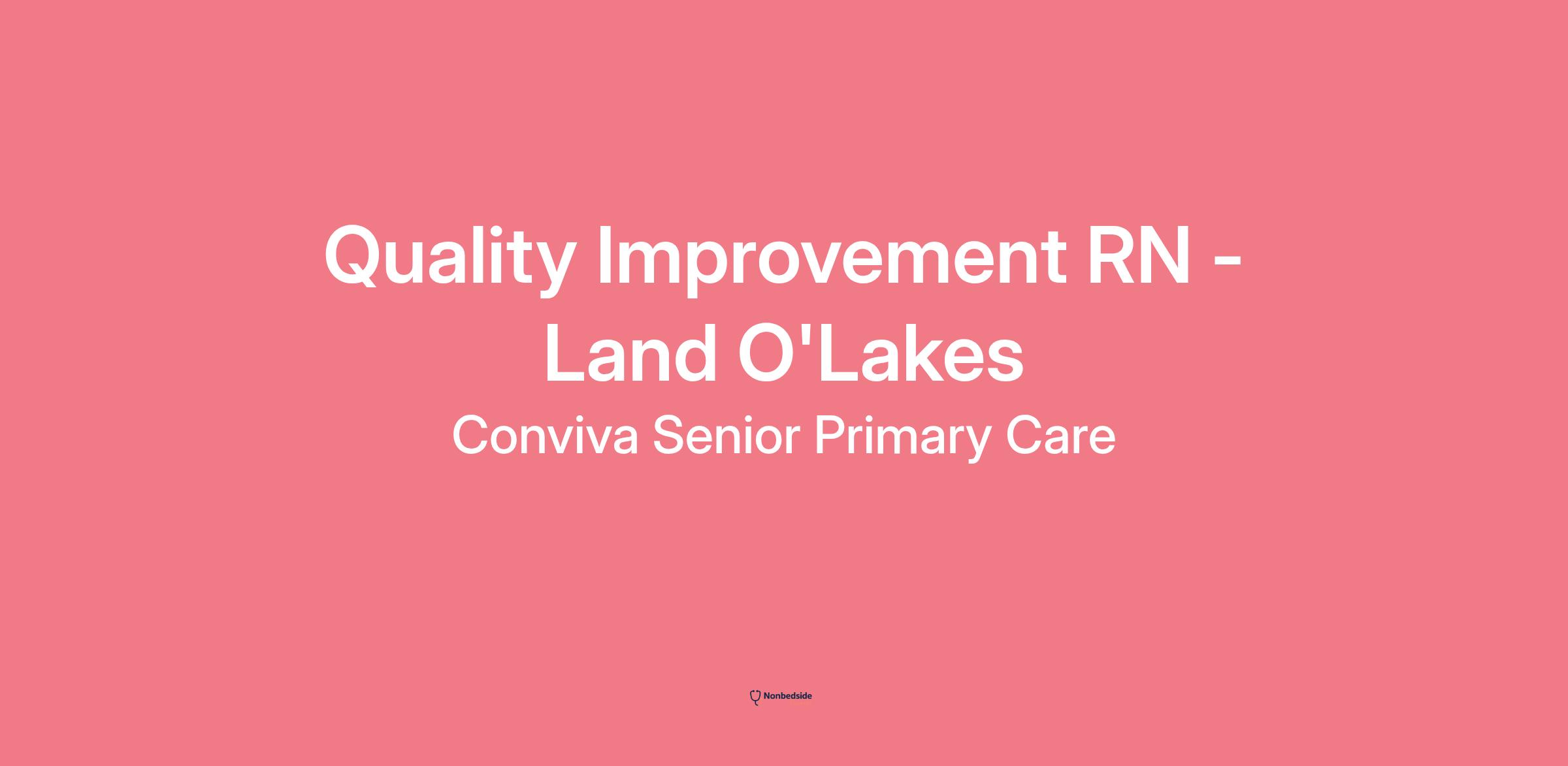 Quality Improvement RN - Land O'Lakes

Conviva Senior Primary Care

Nonbedside